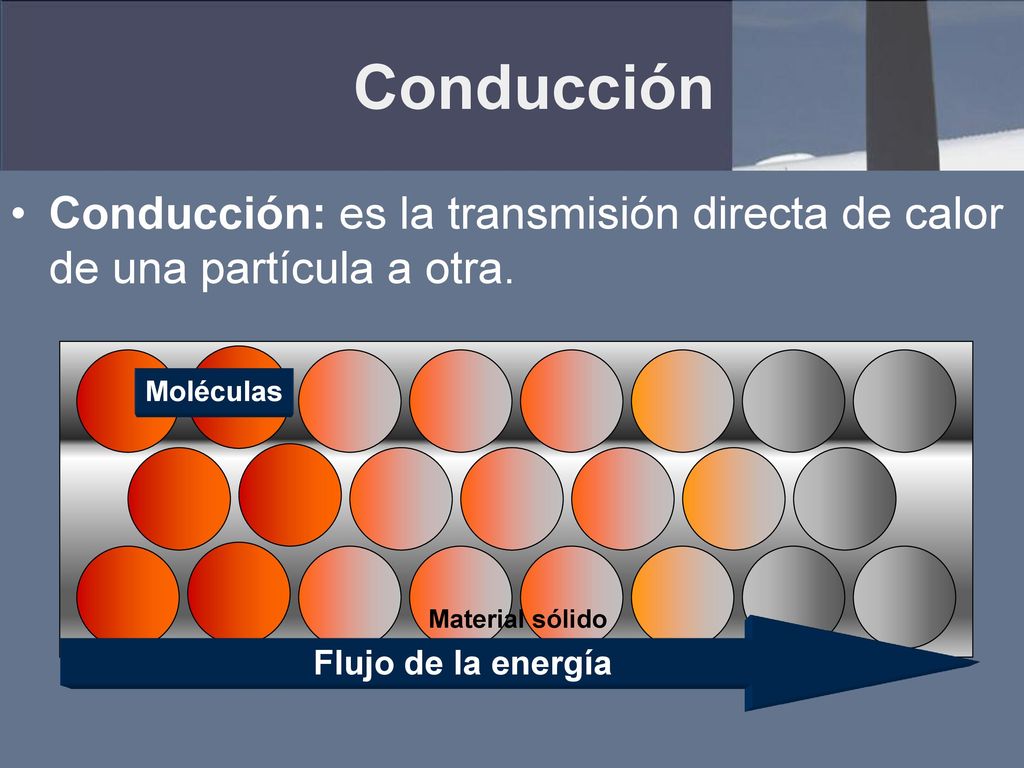 Conducción

• Conducción: es la transmisión directa de calor de una partícula a otra.

Moléculas

Material sólido

Flujo de la energía